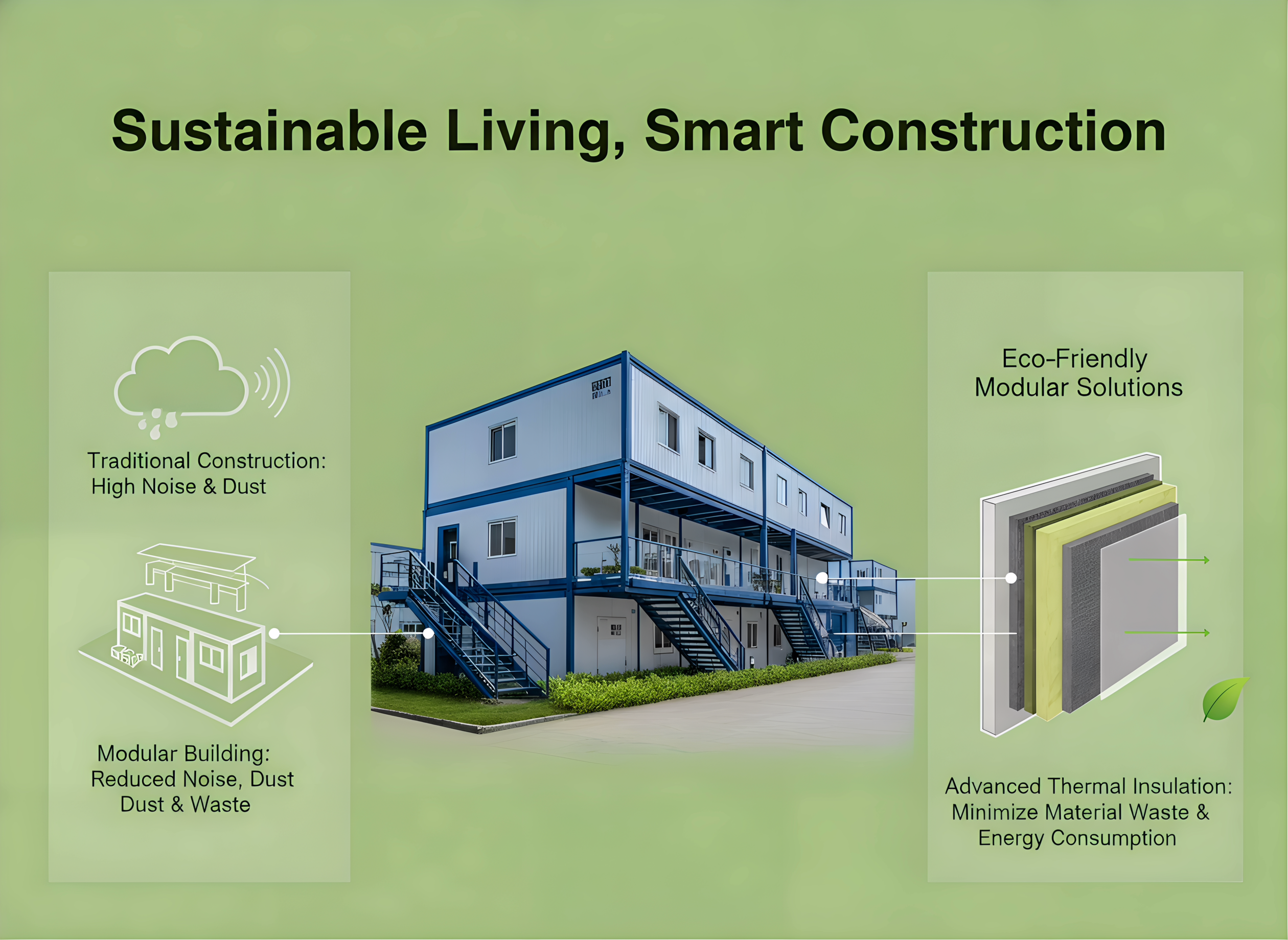 Sustainable Living, Smart Construction

Traditional Construction:
High Noise & Dust

Modular Building:
Reduced Noise, Dust
Dust & Waste

Eco-Friendly
Modular Solutions

Advanced Thermal Insulation:
Minimize Material Waste &
Energy Consumption